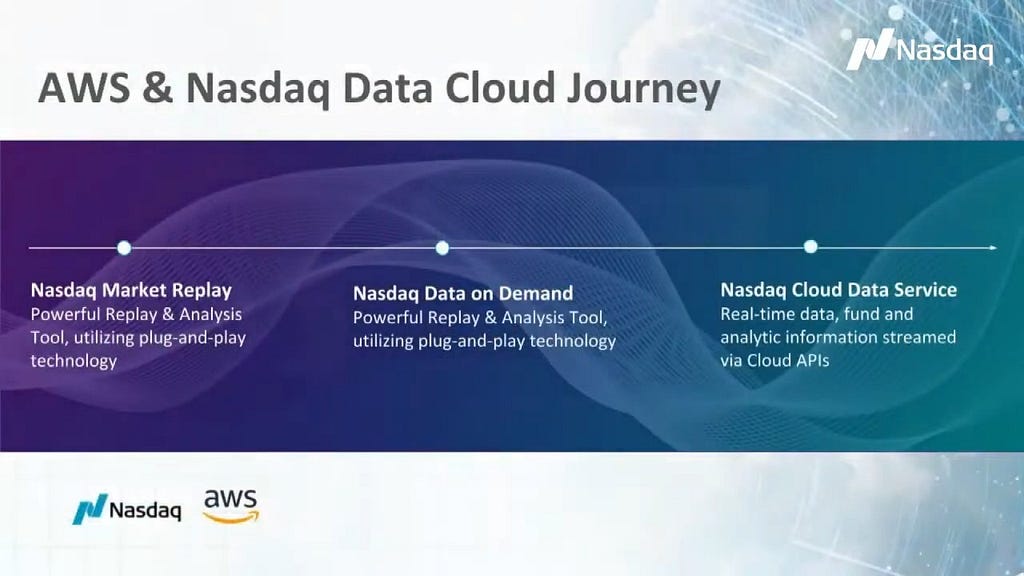 Nasdaq

AWS & Nasdaq Data Cloud Journey

Nasdaq Market Replay
Powerful Replay & Analysis Tool, utilizing plug-and-play technology

Nasdaq Data on Demand
Powerful Replay & Analysis Tool, utilizing plug-and-play technology

Nasdaq Cloud Data Service
Real-time data, fund and analytic information streamed via Cloud APIs

Nasdaq aws